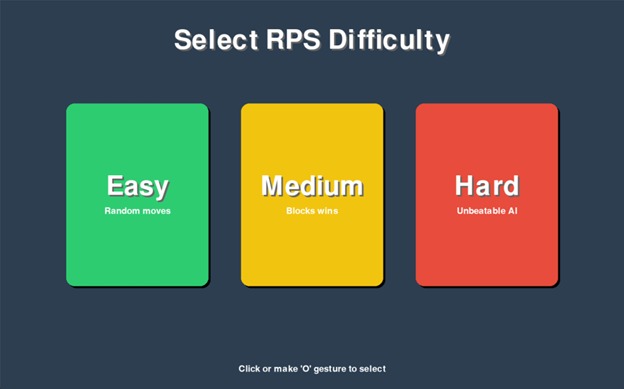 Select RPS Difficulty

Easy
Random moves

Medium
Blocks wins

Hard
Unbeatable AI

Click or make 'O' gesture to select